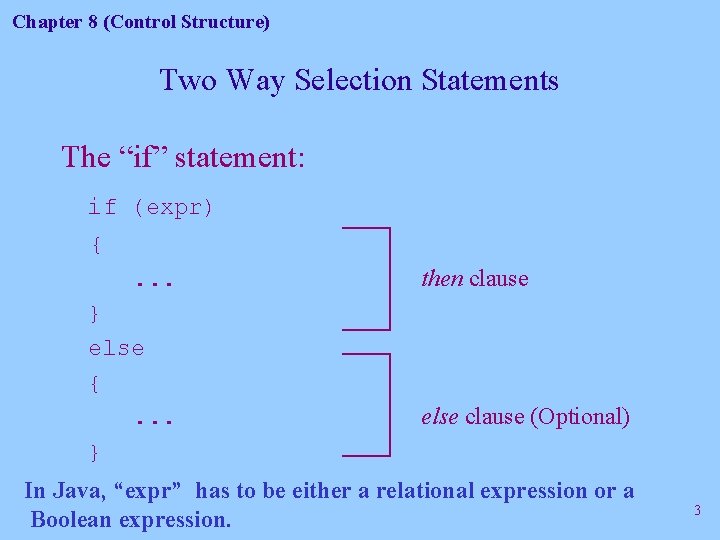 Chapter 8 (Control Structure)

Two Way Selection Statements

The “if” statement:

if (expr)
{
 ...
}
else
{
 ...
}

then clause

else clause (Optional)

In Java, “expr” has to be either a relational expression or a Boolean expression.

3